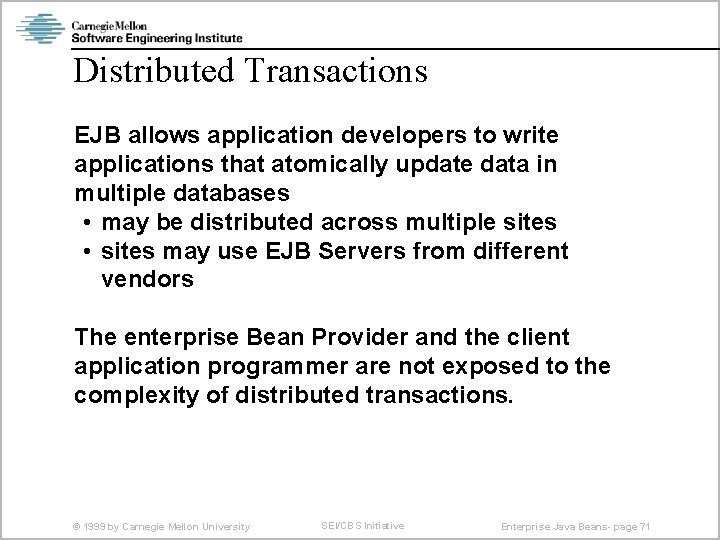 Carnegie Mellon
Software Engineering Institute

Distributed Transactions

EJB allows application developers to write applications that atomically update data in multiple databases
• may be distributed across multiple sites
• sites may use EJB Servers from different vendors

The enterprise Bean Provider and the client application programmer are not exposed to the complexity of distributed transactions.

© 1999 by Carnegie Mellon University

SEI/CBS Initiative

Enterprise Java Beans- page 71